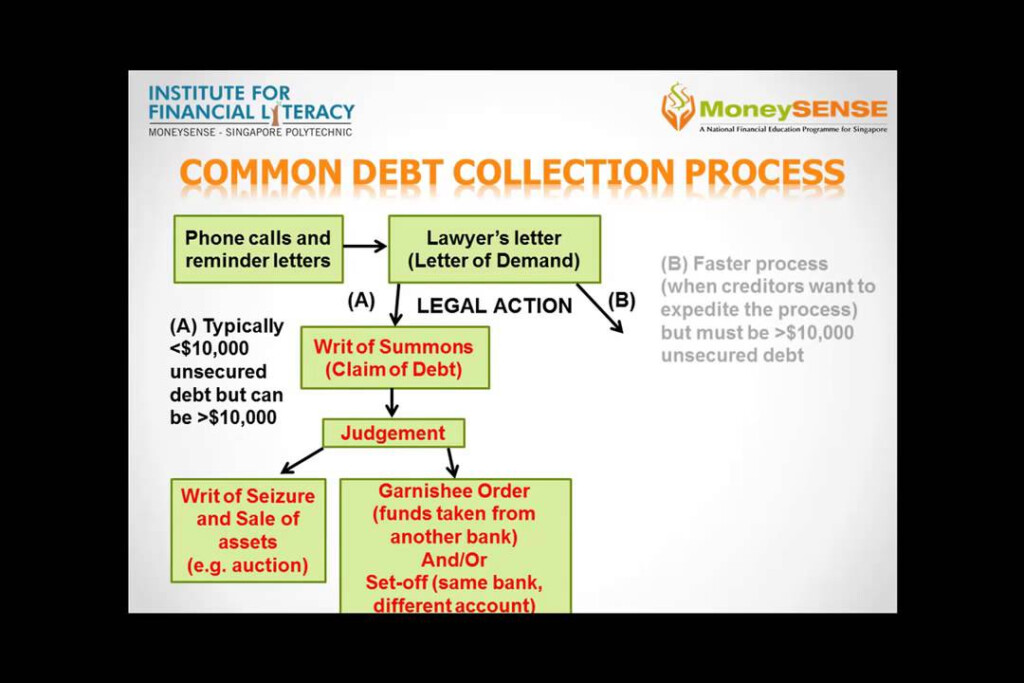 INSTITUTE FOR FINANCIAL LITERACY
MONEYSENSE - SINGAPORE POLYTECHNIC

MoneySENSE
A National Financial Education Programme for Singapore

COMMON DEBT COLLECTION PROCESS

Phone calls and reminder letters

Lawyer's letter (Letter of Demand)

(A)

LEGAL ACTION

(B)

(B) Faster process (when creditors want to expedite the process) but must be >$10,000 unsecured debt

(A) Typically <$10,000 unsecured debt but can be >$10,000

Writ of Summons (Claim of Debt)

Judgement

Writ of Seizure and Sale of assets (e.g. auction)

Garnishee Order (funds taken from another bank) And/Or Set-off (same bank, different account)